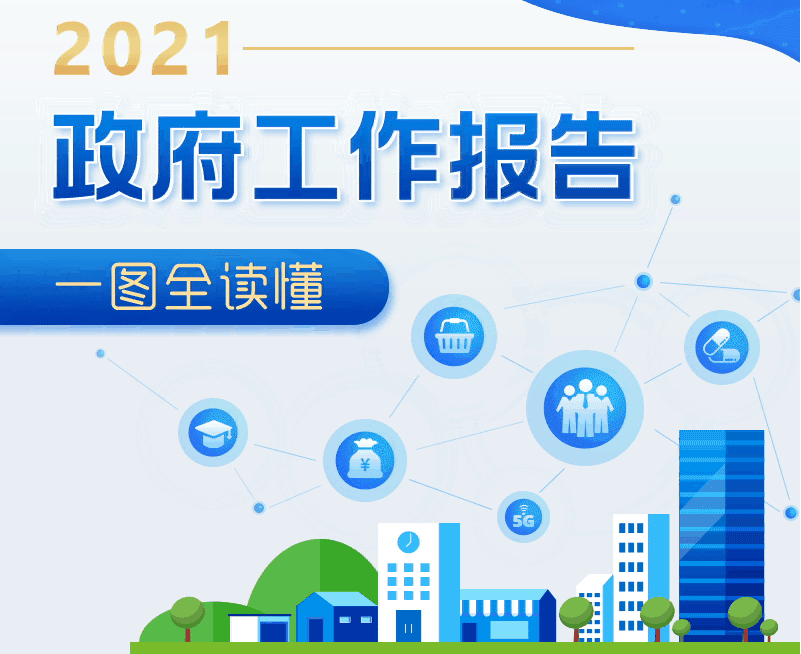 2021
政府工作报告
一图全读懂

¥
5G